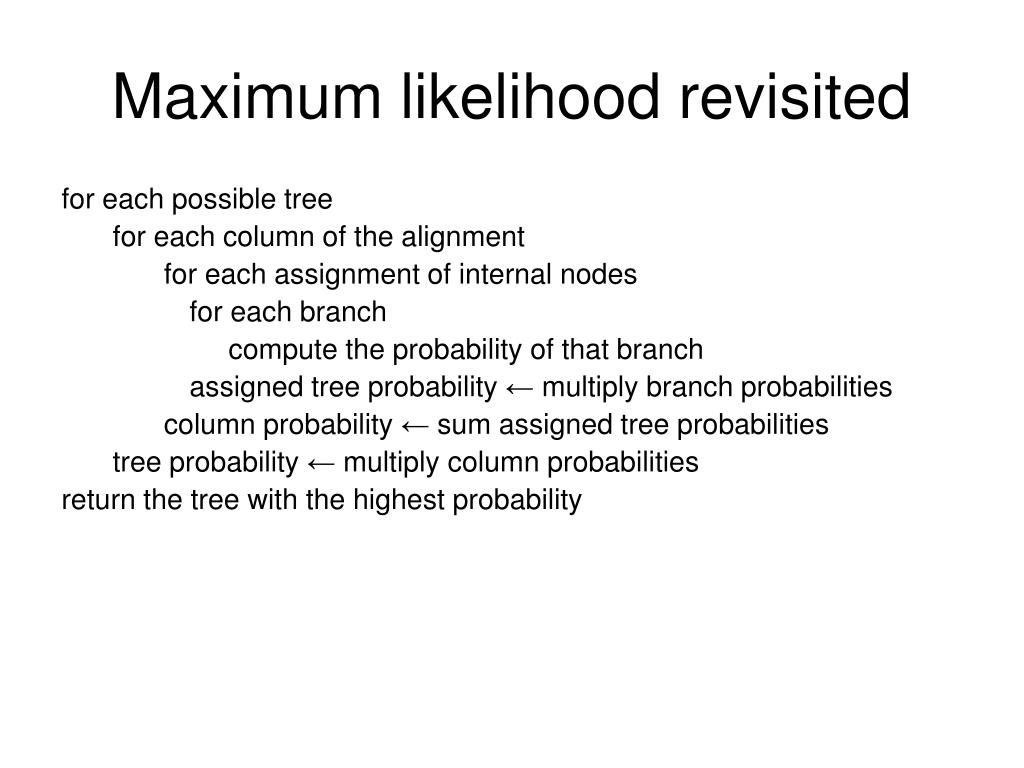 Maximum likelihood revisited

for each possible tree
for each column of the alignment
for each assignment of internal nodes
for each branch
compute the probability of that branch
assigned tree probability ← multiply branch probabilities
column probability ← sum assigned tree probabilities
tree probability ← multiply column probabilities
return the tree with the highest probability